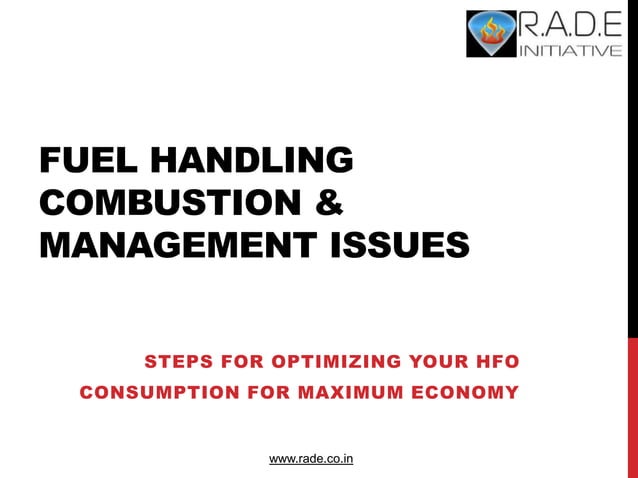 R.A.D.E
INITIATIVE

FUEL HANDLING COMBUSTION & MANAGEMENT ISSUES

STEPS FOR OPTIMIZING YOUR HFO CONSUMPTION FOR MAXIMUM ECONOMY

www.rade.co.in